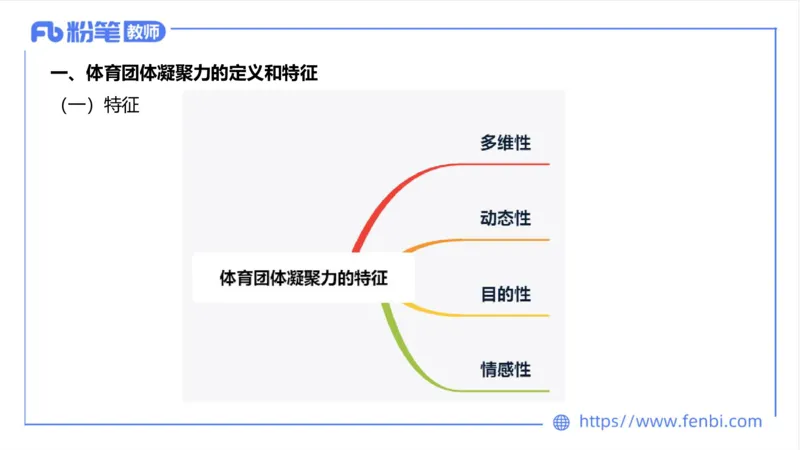 Fb 粉笔 教师

一、体育团体凝聚力的定义和特征

（一）特征

体育团体凝聚力的特征

多维性

动态性

目的性

情感性

https://www.fenbi.com